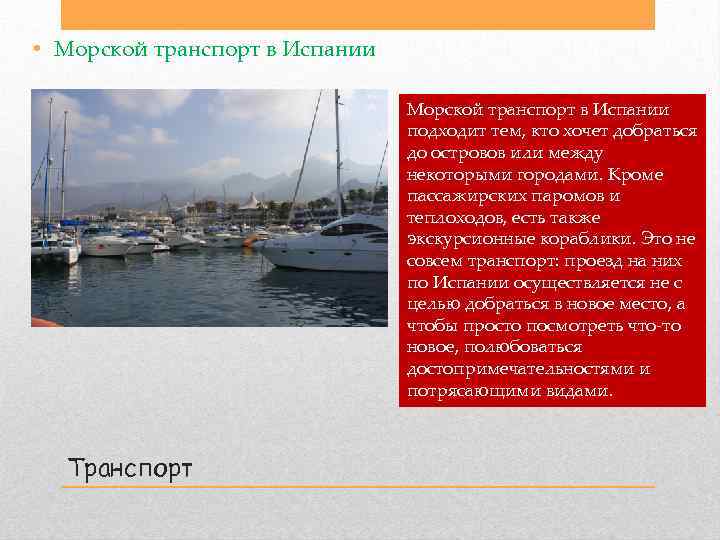 • Морской транспорт в Испании

Морской транспорт в Испании подходит тем, кто хочет добраться до островов или между некоторыми городами. Кроме пассажирских паромов и теплоходов, есть также экскурсионные кораблики. Это не совсем транспорт: проезд на них по Испании осуществляется не с целью добраться в новое место, а чтобы просто посмотреть что-то новое, полюбоваться достопримечательностями и потрясающими видами.

Транспорт